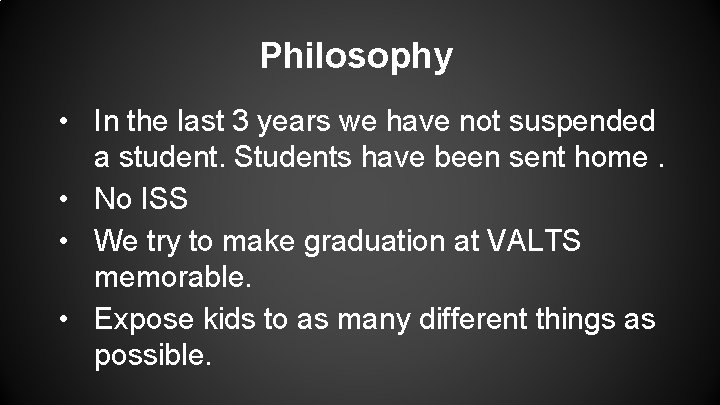 Philosophy

• In the last 3 years we have not suspended a student. Students have been sent home .
• No ISS
• We try to make graduation at VALTS memorable.
• Expose kids to as many different things as possible.